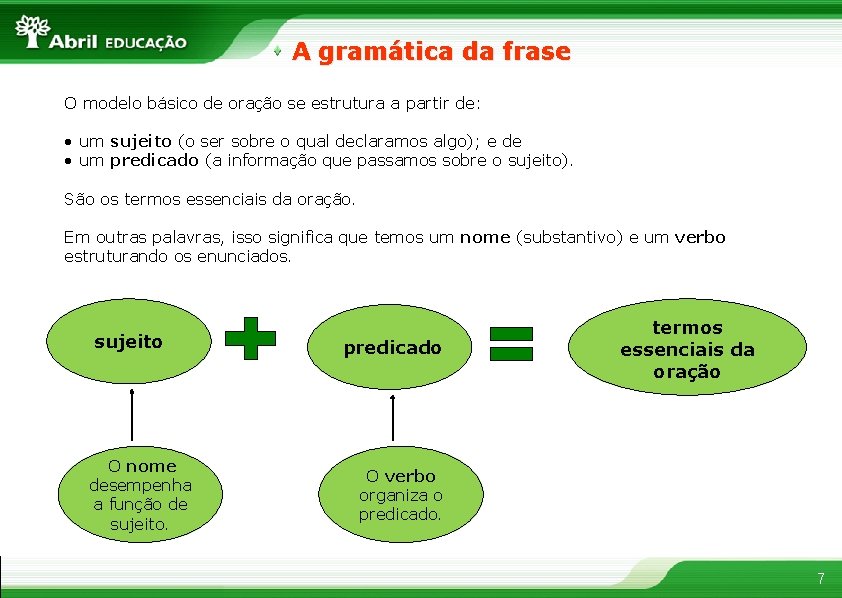 Abril EDUCAÇÃO

A gramática da frase

O modelo básico de oração se estrutura a partir de:

• um sujeito (o ser sobre o qual declaramos algo); e de
• um predicado (a informação que passamos sobre o sujeito).

São os termos essenciais da oração.

Em outras palavras, isso significa que temos um nome (substantivo) e um verbo estruturando os enunciados.

sujeito

predicado

termos essenciais da oração

O nome desempenha a função de sujeito.

O verbo organiza o predicado.

7